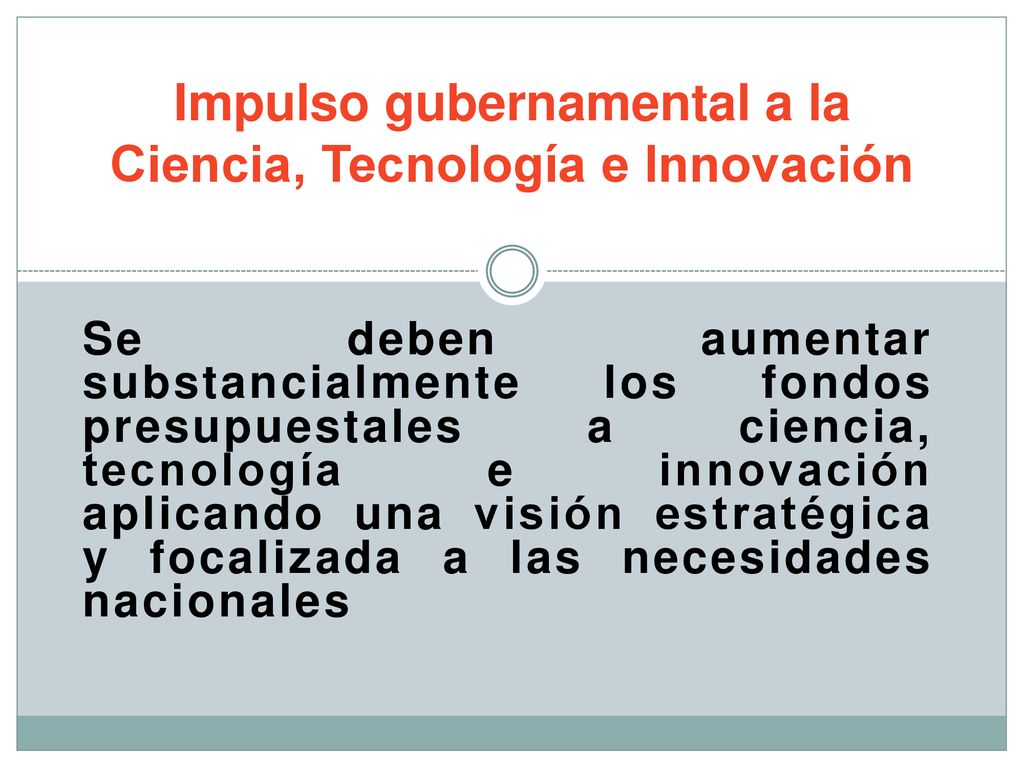 Impulso gubernamental a la Ciencia, Tecnología e Innovación

Se deben aumentar substancialmente los fondos presupuestales a ciencia, tecnología e innovación aplicando una visión estratégica y focalizada a las necesidades nacionales